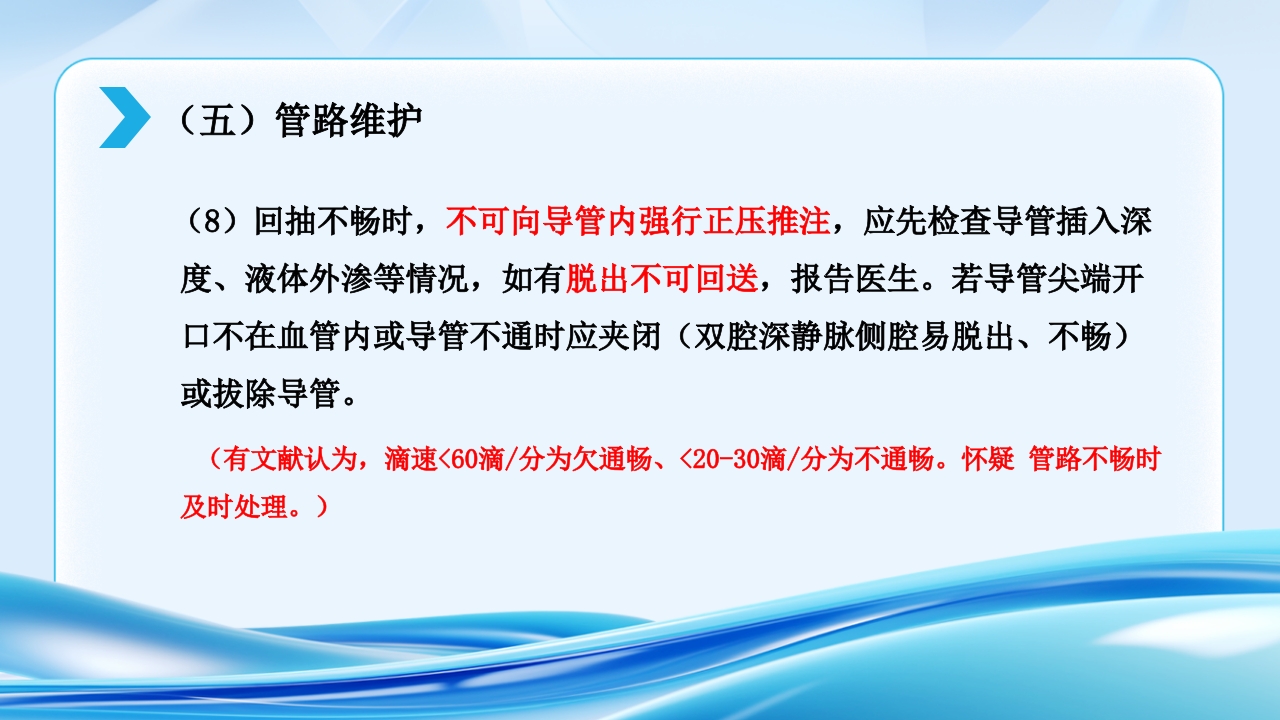 （五）管路维护

（8）回抽不畅时，不可向导管内强行正压推注，应先检查导管插入深度、液体外渗等情况，如有脱出不可回送，报告医生。若导管尖端开口不在血管内或导管不通时应夹闭（双腔深静脉侧腔易脱出、不畅）或拔除导管。

（有文献认为，滴速<60滴/分为欠通畅、<20-30滴/分为不通畅。怀疑 管路不畅时及时处理。）